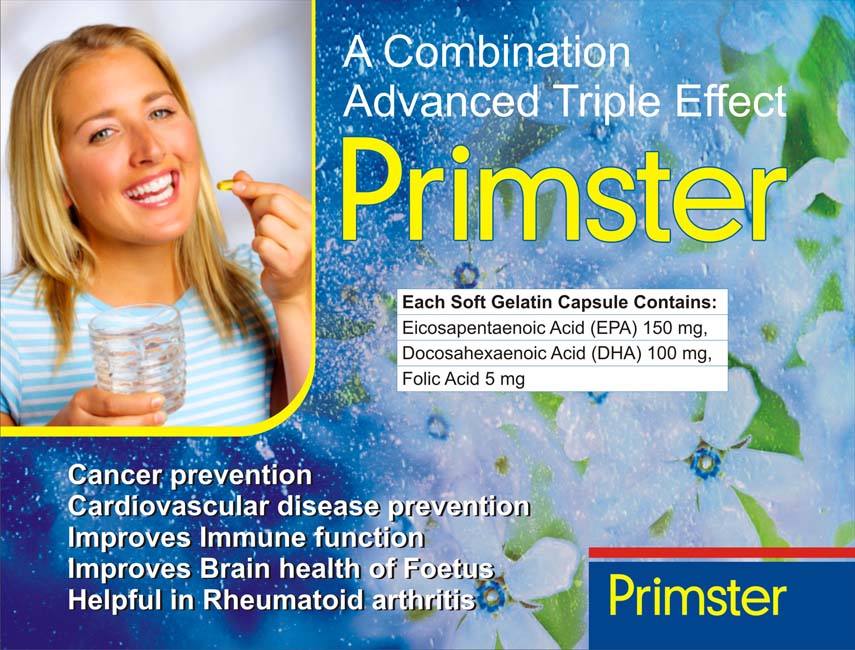 A Combination
Advanced Triple Effect

Primster

| Each Soft Gelatin Capsule Contains: |
|---|
| Eicosapentaenoic Acid (EPA) 150 mg, |
| Docosahexaenoic Acid (DHA) 100 mg, |
| Folic Acid 5 mg |

Cancer prevention
Cardiovascular disease prevention
Improves Immune function
Improves Brain health of Foetus
Helpful in Rheumatoid arthritis

Primster